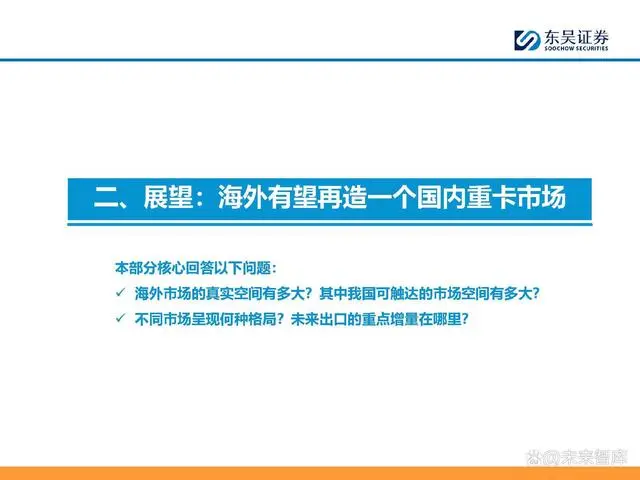 东吴证券
SOOCHOW SECURITIES

二、展望：海外有望再造一个国内重卡市场

本部分核心回答以下问题：

✓ 海外市场的真实空间有多大？其中我国可触达的市场空间有多大？

✓ 不同市场呈现何种格局？未来出口的重点增量在哪里？

@未来智库